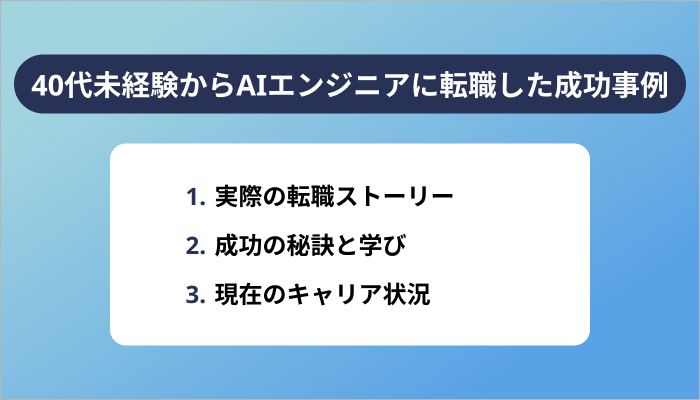 40代未経験からAIエンジニアに転職した成功事例

1. 実際の転職ストーリー
2. 成功の秘訣と学び
3. 現在のキャリア状況